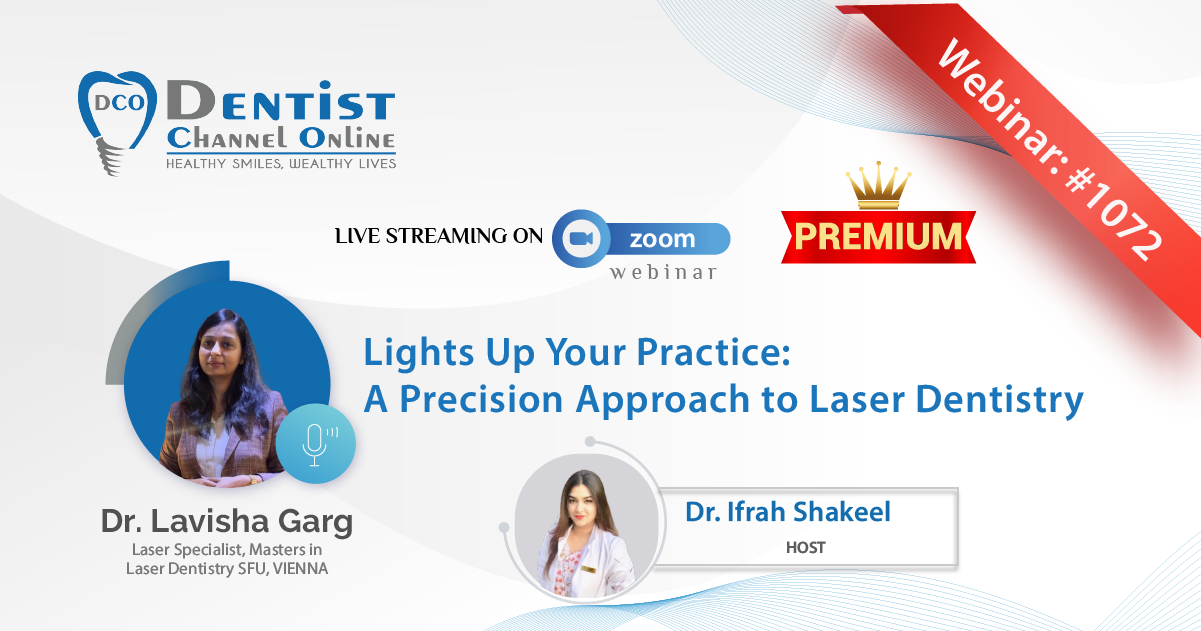 DCO DENTIST CHANNEL ONLINE
HEALTHY SMILES, WEALTHY LIVES

Webinar: #1072

LIVE STREAMING ON zoom webinar

PREMIUM

Lights Up Your Practice:
A Precision Approach to Laser Dentistry

Dr. Lavisha Garg
Laser Specialist, Masters in Laser Dentistry SFU, VIENNA

Dr. Ifrah Shakeel
HOST